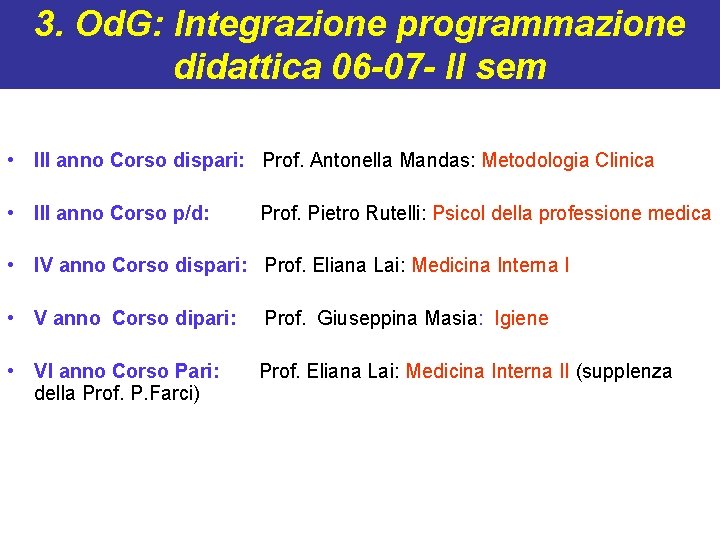 3. OdG: Integrazione programmazione didattica 06-07- II sem

• III anno Corso dispari: Prof. Antonella Mandas: Metodologia Clinica

• III anno Corso p/d: Prof. Pietro Rutelli: Psicol della professione medica

• IV anno Corso dispari: Prof. Eliana Lai: Medicina Interna I

• V anno Corso dipari: Prof. Giuseppina Masia: Igiene

• VI anno Corso Pari: Prof. Eliana Lai: Medicina Interna II (supplenza della Prof. P.Farci)